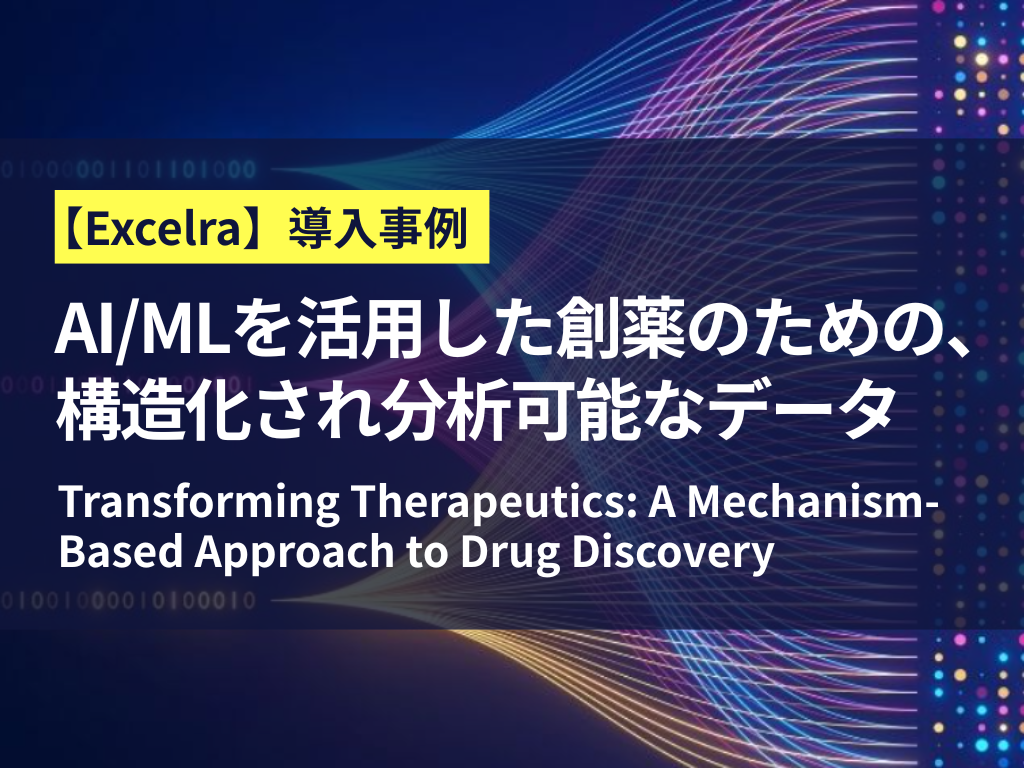 【Excelra】導入事例

AI/MLを活用した創薬のための、構造化され分析可能なデータ

Transforming Therapeutics: A Mechanism-Based Approach to Drug Discovery